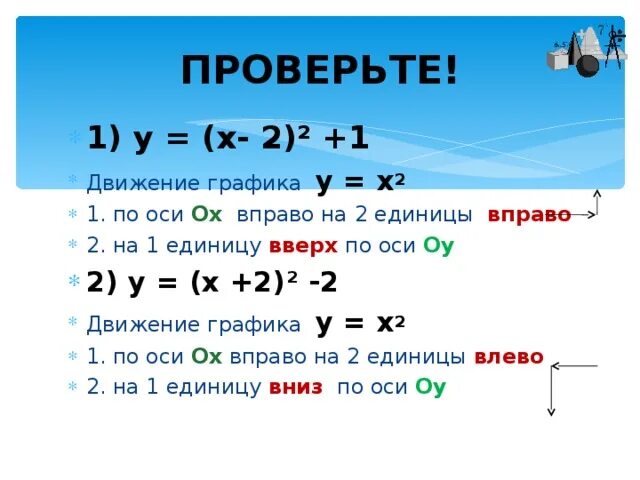 ПРОВЕРЬТЕ!

1) $y = (x- 2)^2 +1$

Движение графика $y = x^2$

1. по оси Ох вправо на 2 единицы вправо

2. на 1 единицу вверх по оси Оу

2) $y = (x +2)^2 -2$

Движение графика $y = x^2$

1. по оси Ох вправо на 2 единицы влево

2. на 1 единицу вниз по оси Оу